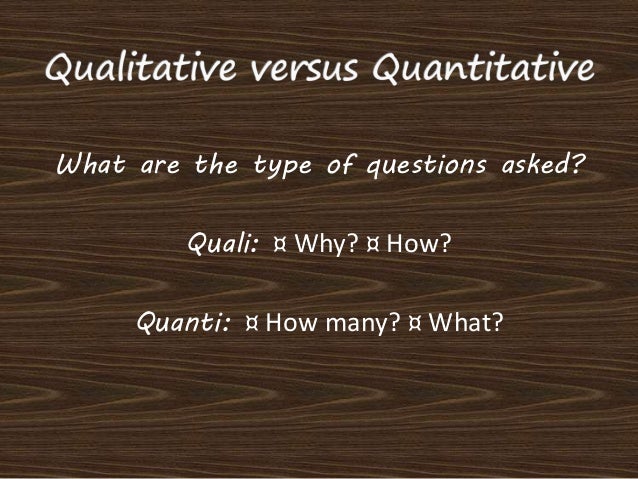 Qualitative versus Quantitative

What are the type of questions asked?

Quali: ¤ Why? ¤ How?

Quanti: ¤ How many? ¤ What?